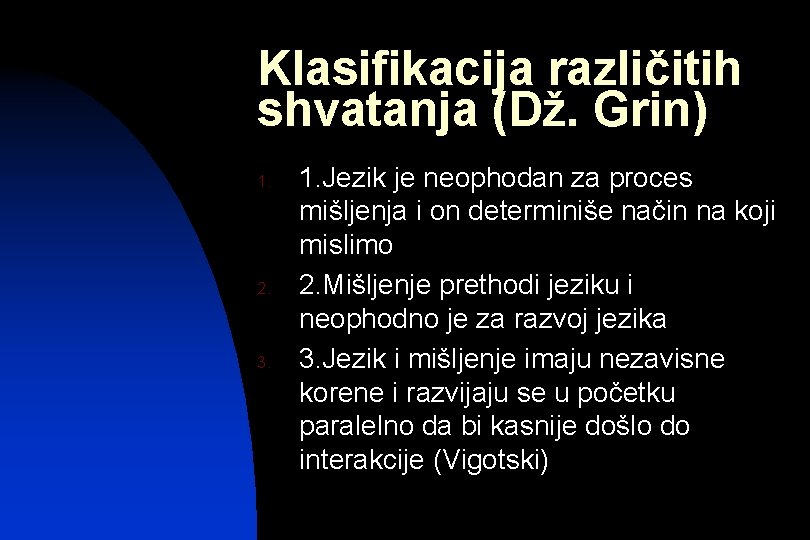 Klasifikacija različitih shvatanja (Dž. Grin)

1. 1.Jezik je neophodan za proces mišljenja i on determiniše način na koji mislimo
2. 2.Mišljenje prethodi jeziku i neophodno je za razvoj jezika
3. 3.Jezik i mišljenje imaju nezavisne korene i razvijaju se u početku paralelno da bi kasnije došlo do interakcije (Vigotski)